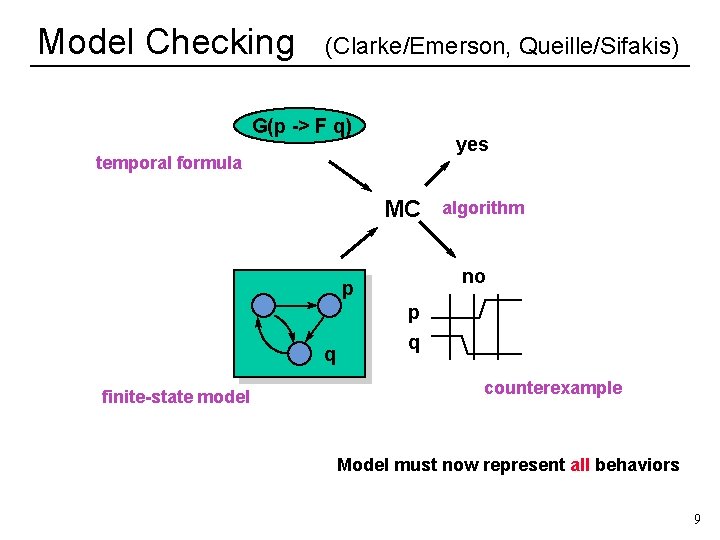 Model Checking (Clarke/Emerson, Queille/Sifakis)

G(p -> F q)

temporal formula

yes

MC algorithm

no

p

q

p

q

finite-state model

counterexample

Model must now represent all behaviors

9